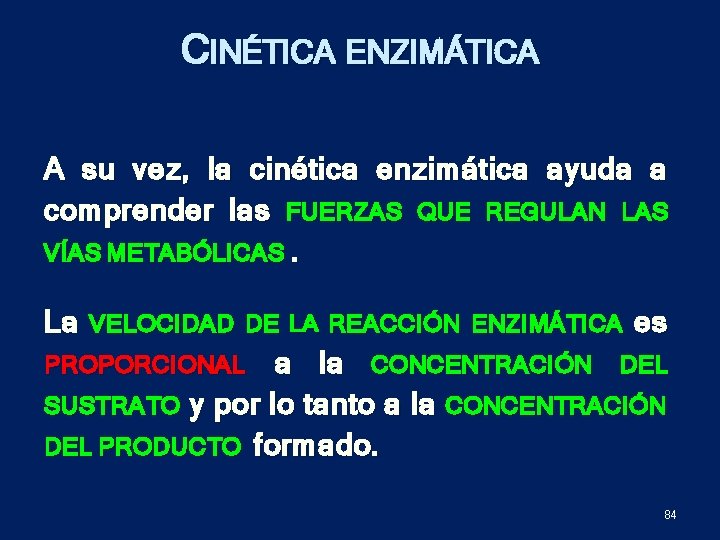 CINÉTICA ENZIMÁTICA

A su vez, la cinética enzimática ayuda a comprender las FUERZAS QUE REGULAN LAS VÍAS METABÓLICAS .

La VELOCIDAD DE LA REACCIÓN ENZIMÁTICA es PROPORCIONAL a la CONCENTRACIÓN DEL SUSTRATO y por lo tanto a la CONCENTRACIÓN DEL PRODUCTO formado.

84